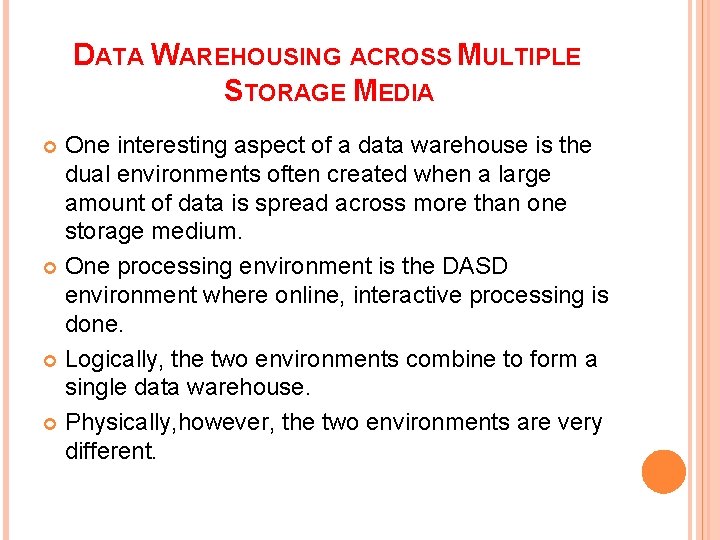 DATA WAREHOUSING ACROSS MULTIPLE STORAGE MEDIA

One interesting aspect of a data warehouse is the dual environments often created when a large amount of data is spread across more than one storage medium.

One processing environment is the DASD environment where online, interactive processing is done.

Logically, the two environments combine to form a single data warehouse.

Physically,however, the two environments are very different.